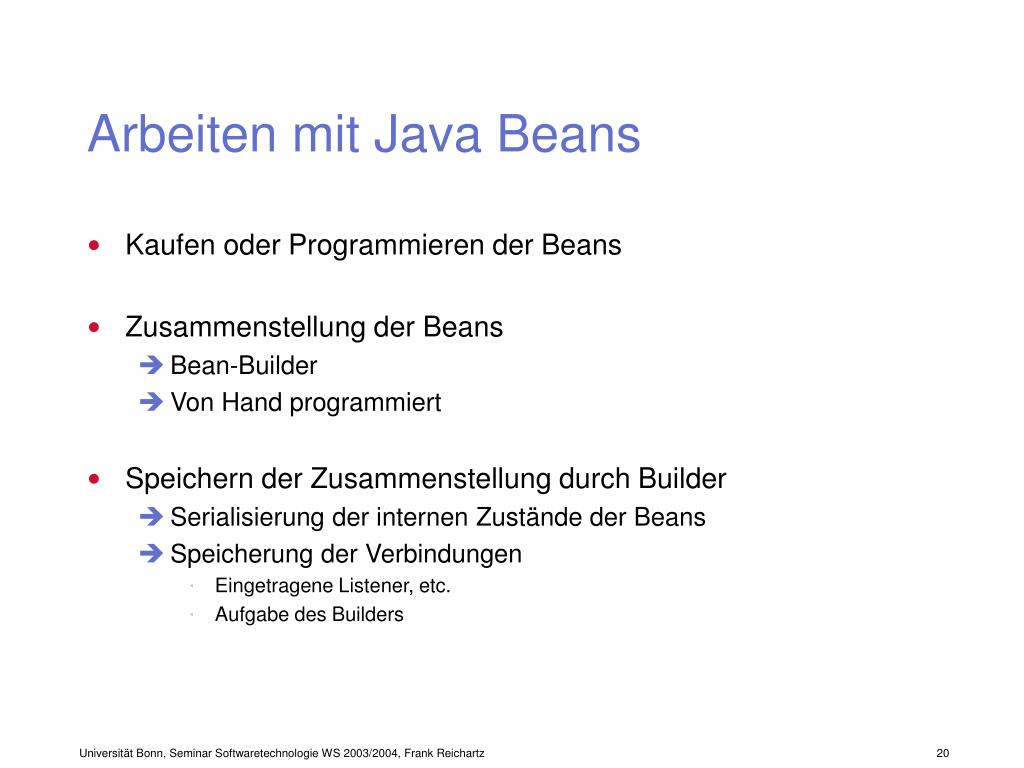 Arbeiten mit Java Beans

• Kaufen oder Programmieren der Beans

• Zusammenstellung der Beans
➔ Bean-Builder
➔ Von Hand programmiert

• Speichern der Zusammenstellung durch Builder
➔ Serialisierung der internen Zustände der Beans
➔ Speicherung der Verbindungen
· Eingetragene Listener, etc.
· Aufgabe des Builders

Universität Bonn, Seminar Softwaretechnologie WS 2003/2004, Frank Reichartz

20